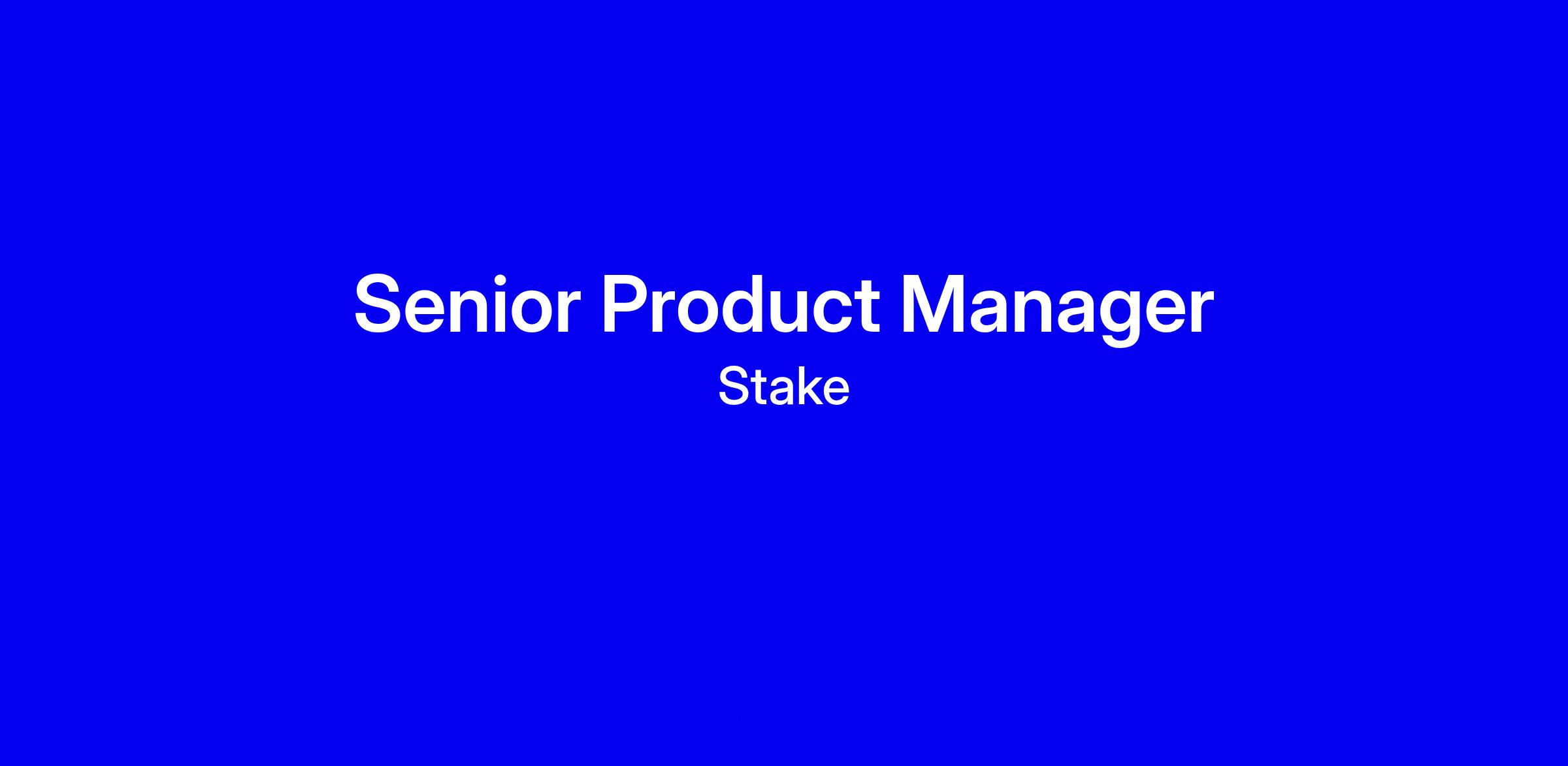 Senior Product Manager

Stake